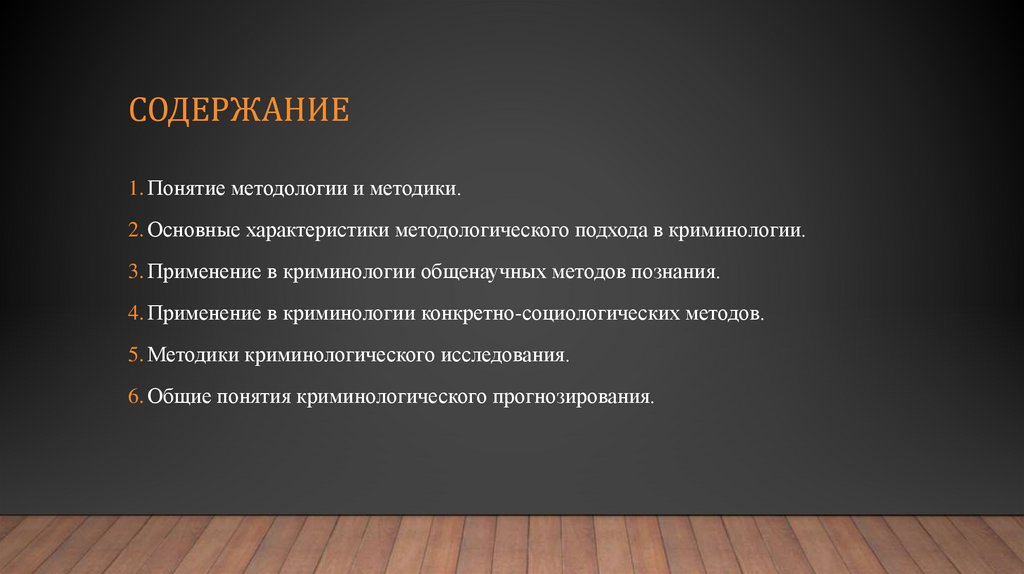 СОДЕРЖАНИЕ

1. Понятие методологии и методики.

2. Основные характеристики методологического подхода в криминологии.

3. Применение в криминологии общенаучных методов познания.

4. Применение в криминологии конкретно-социологических методов.

5. Методики криминологического исследования.

6. Общие понятия криминологического прогнозирования.